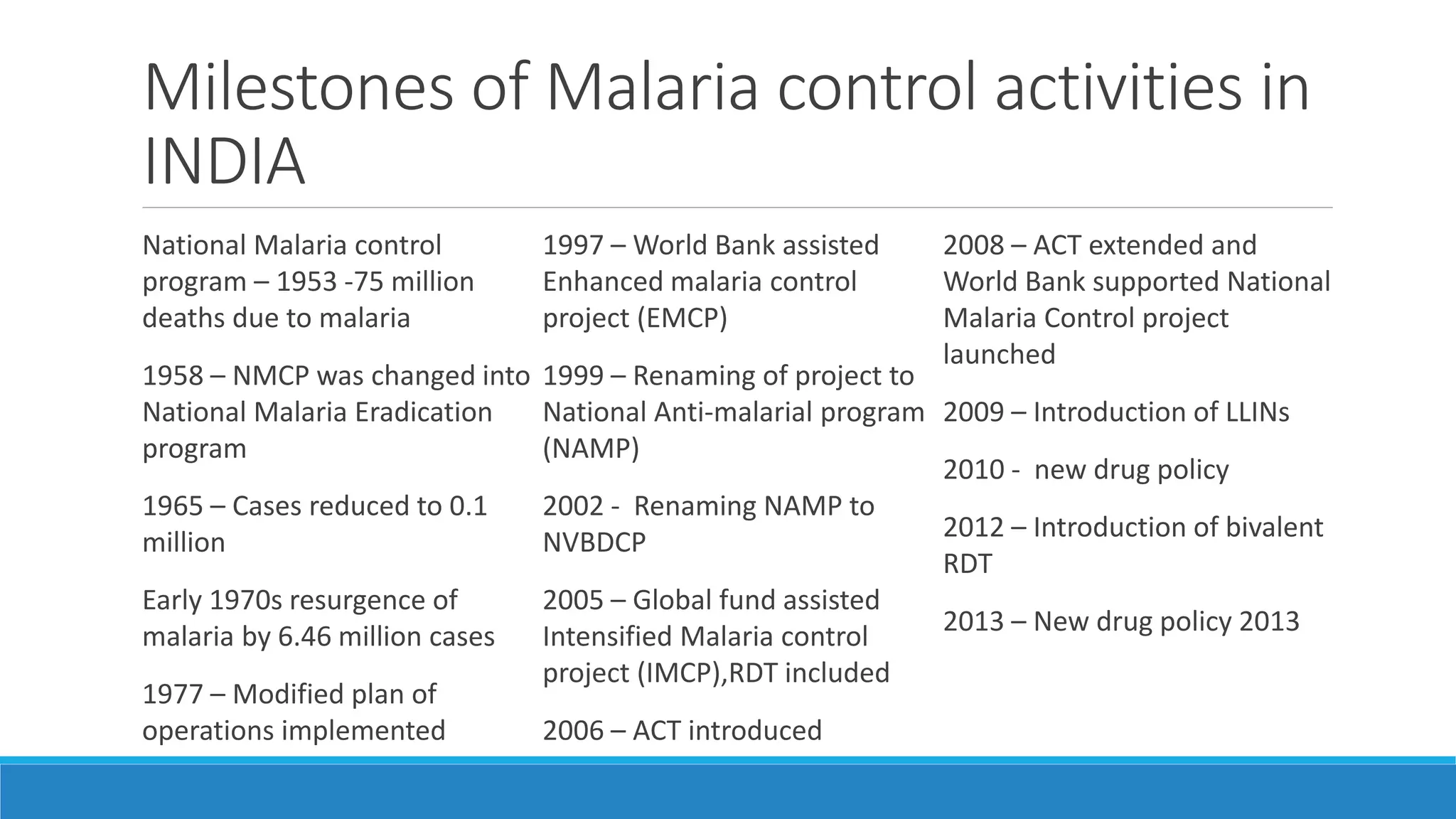 Milestones of Malaria control activities in INDIA

National Malaria control program – 1953 -75 million deaths due to malaria

1958 – NMCP was changed into National Malaria Eradication program

1965 – Cases reduced to 0.1 million

Early 1970s resurgence of malaria by 6.46 million cases

1977 – Modified plan of operations implemented

1997 – World Bank assisted Enhanced malaria control project (EMCP)

1999 – Renaming of project to National Anti-malarial program (NAMP)

2002 - Renaming NAMP to NVBDCP

2005 – Global fund assisted Intensified Malaria control project (IMCP),RDT included

2006 – ACT introduced

2008 – ACT extended and World Bank supported National Malaria Control project launched

2009 – Introduction of LLINs

2010 - new drug policy

2012 – Introduction of bivalent RDT

2013 – New drug policy 2013